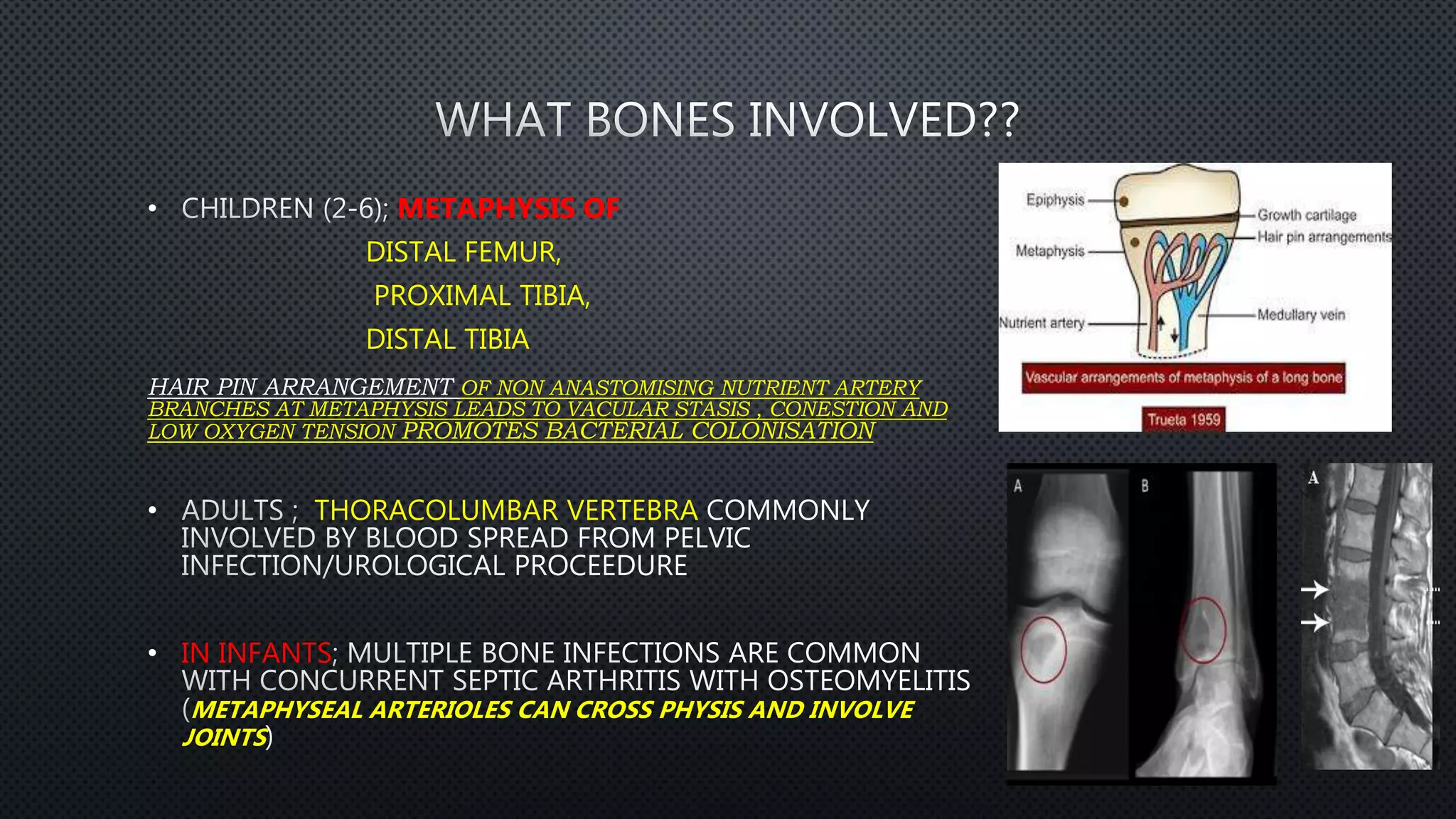 WHAT BONES INVOLVED??

• CHILDREN (2-6); METAPHYSIS OF
DISTAL FEMUR,
PROXIMAL TIBIA,
DISTAL TIBIA

HAIR PIN ARRANGEMENT OF NON ANASTOMISING NUTRIENT ARTERY BRANCHES AT METAPHYSIS LEADS TO VACULAR STASIS , CONESTION AND LOW OXYGEN TENSION PROMOTES BACTERIAL COLONISATION

• ADULTS ; THORACOLUMBAR VERTEBRA COMMONLY INVOLVED BY BLOOD SPREAD FROM PELVIC INFECTION/UROLOGICAL PROCEEDURE

• IN INFANTS; MULTIPLE BONE INFECTIONS ARE COMMON WITH CONCURRENT SEPTIC ARTHRITIS WITH OSTEOMYELITIS (METAPHYSEAL ARTERIOLES CAN CROSS PHYSIS AND INVOLVE JOINTS)

Epiphysis
Metaphysis
Nutrient artery
Growth cartilage
Hair pin arrangements
Medullary vein
Vascular arrangements of metaphysis of a long bone
Trueta 1959

A
B
A